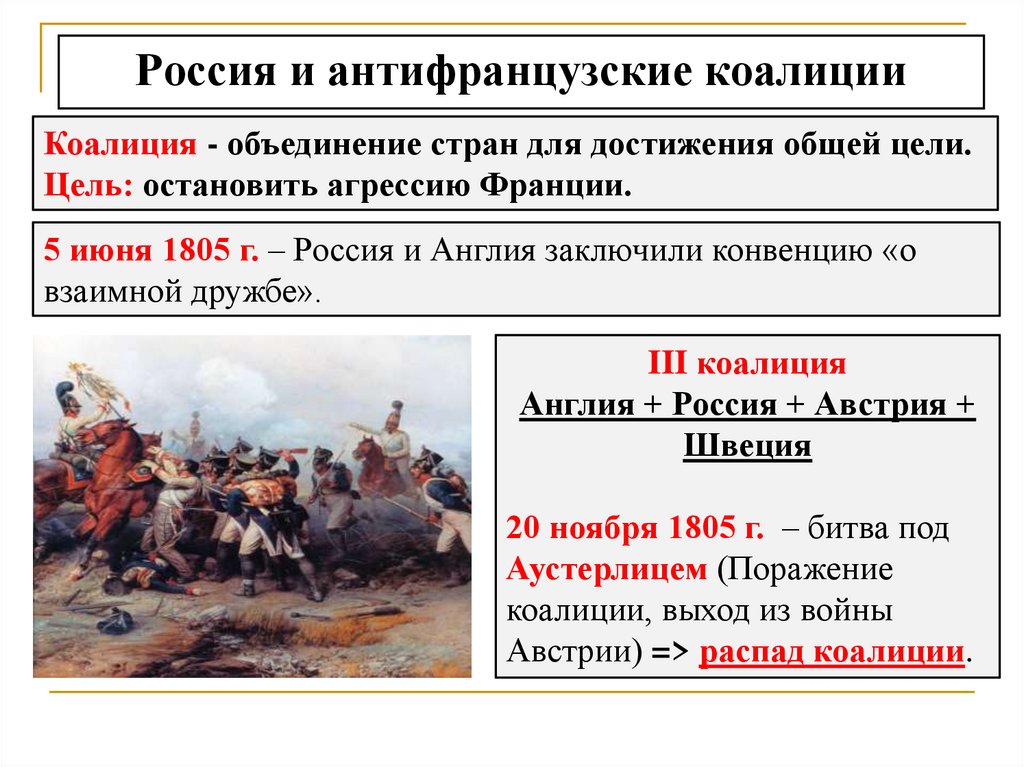 Россия и антифранцузские коалиции

Коалиция - объединение стран для достижения общей цели.
Цель: остановить агрессию Франции.

5 июня 1805 г. – Россия и Англия заключили конвенцию «о взаимной дружбе».

III коалиция
Англия + Россия + Австрия + Швеция

20 ноября 1805 г. – битва под Аустерлицем (Поражение коалиции, выход из войны Австрии) => распад коалиции.